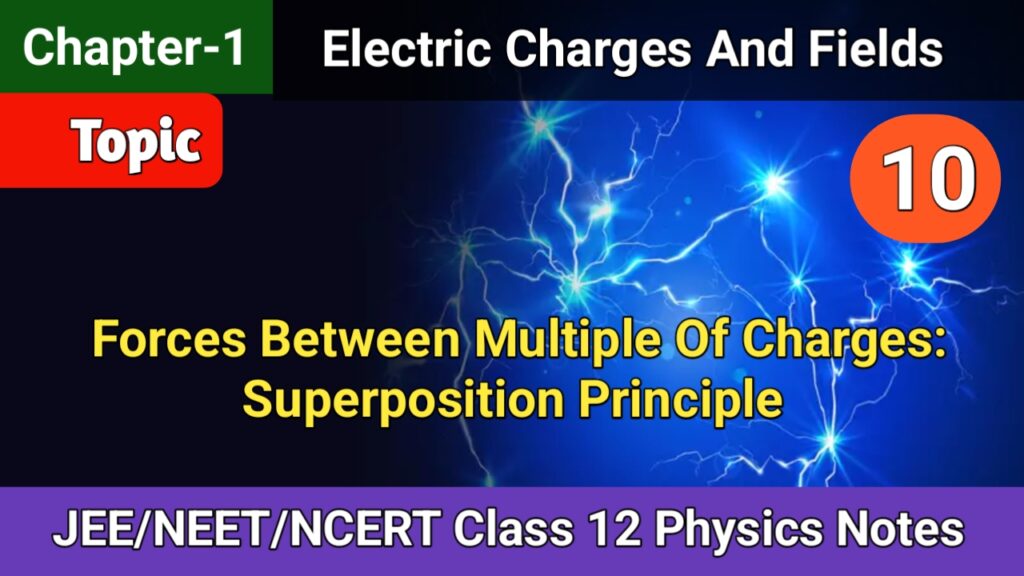 Chapter-1

Electric Charges And Fields

Topic

10

Forces Between Multiple Of Charges: Superposition Principle

JEE/NEET/NCERT Class 12 Physics Notes